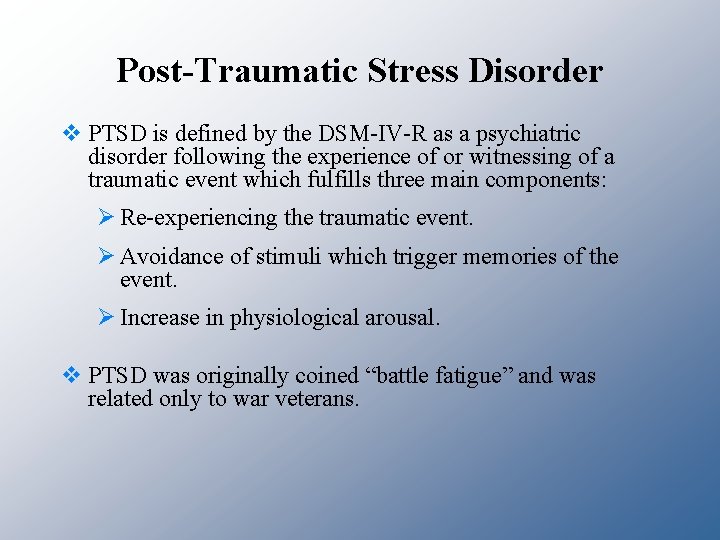 Post-Traumatic Stress Disorder

❖ PTSD is defined by the DSM-IV-R as a psychiatric disorder following the experience of or witnessing of a traumatic event which fulfills three main components:

➢ Re-experiencing the traumatic event.

➢ Avoidance of stimuli which trigger memories of the event.

➢ Increase in physiological arousal.

❖ PTSD was originally coined “battle fatigue” and was related only to war veterans.